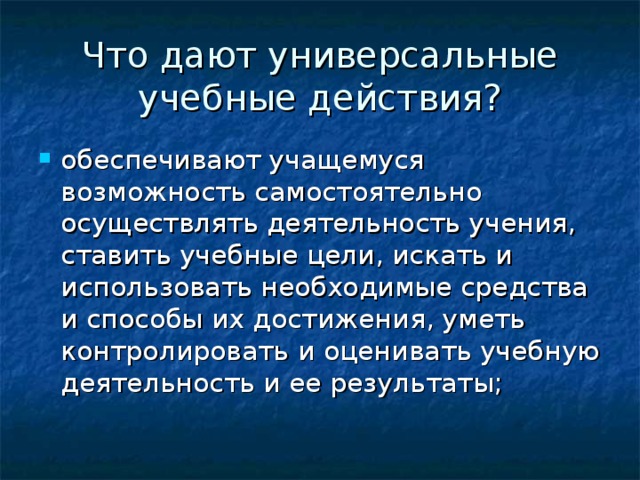 Что дают универсальные учебные действия?

обеспечивают учащемуся возможность самостоятельно осуществлять деятельность учения, ставить учебные цели, искать и использовать необходимые средства и способы их достижения, уметь контролировать и оценивать учебную деятельность и ее результаты;